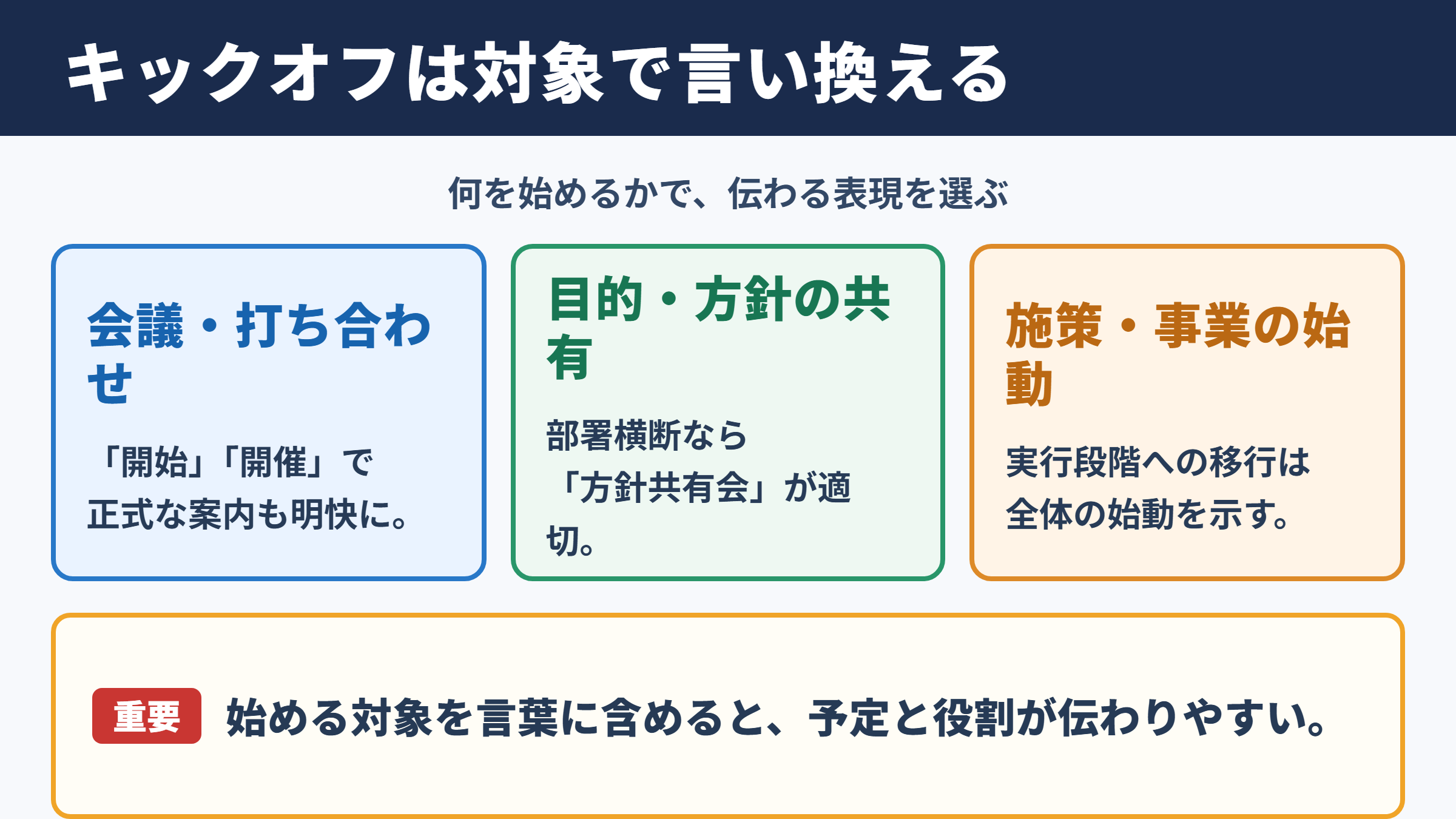 キックオフは対象で言い換える

何を始めるかで、伝わる表現を選ぶ

会議・打ち合わせ

「開始」「開催」で正式な案内も明快に。

目的・方針の共有

部署横断なら「方針共有会」が適切。

施策・事業の始動

実行段階への移行は全体の始動を示す。

重要 始める対象を言葉に含めると、予定と役割が伝わりやすい。